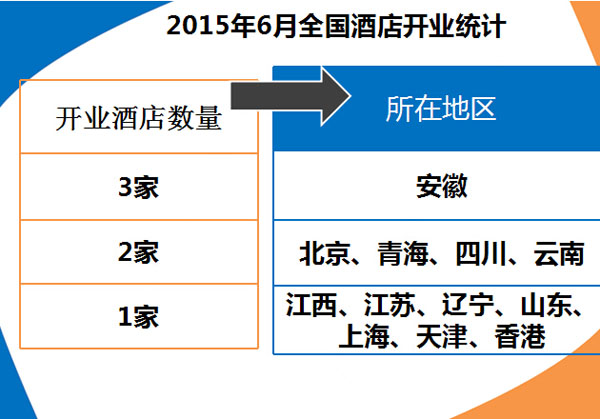 2015年6月全国酒店开业统计

| 开业酒店数量 | 所在地区 |
|---|---|
| 3家 | 安徽 |
| 2家 | 北京、青海、四川、云南 |
| 1家 | 江西、江苏、辽宁、山东、上海、天津、香港 |